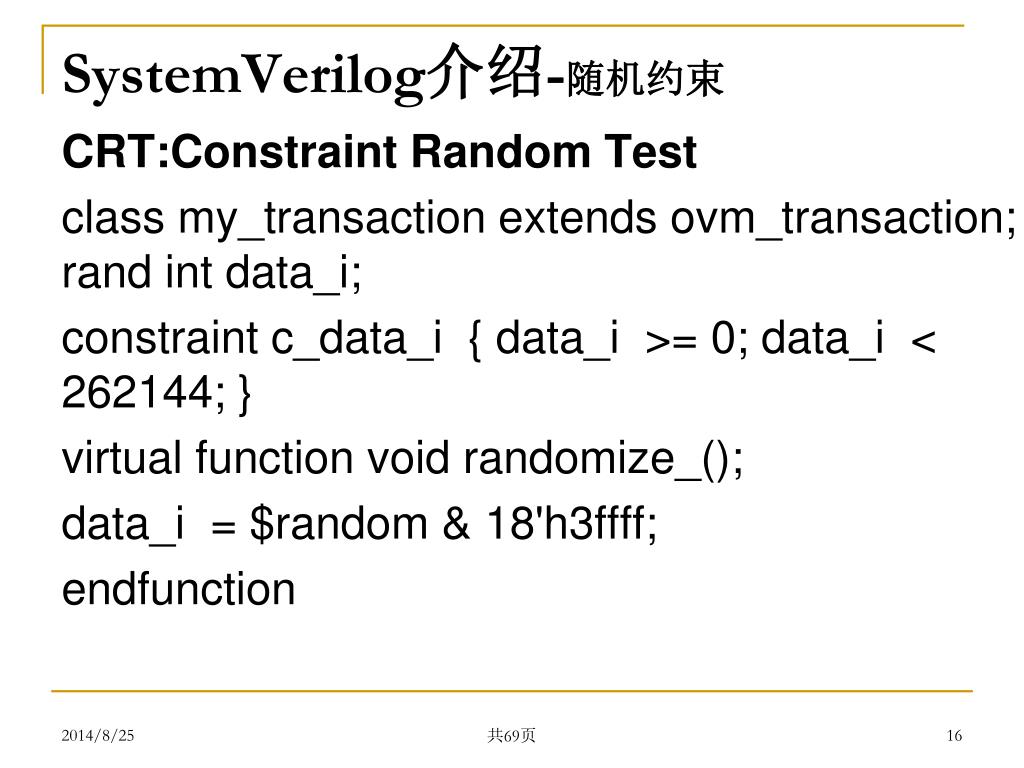 SystemVerilog介绍-随机约束

CRT:Constraint Random Test

class my_transaction extends ovm_transaction; rand int data_i;

constraint c_data_i { data_i >= 0; data_i < 262144; }

virtual function void randomize_();

data_i = $random & 18'h3ffff;

endfunction

2014/8/25

共69页

16